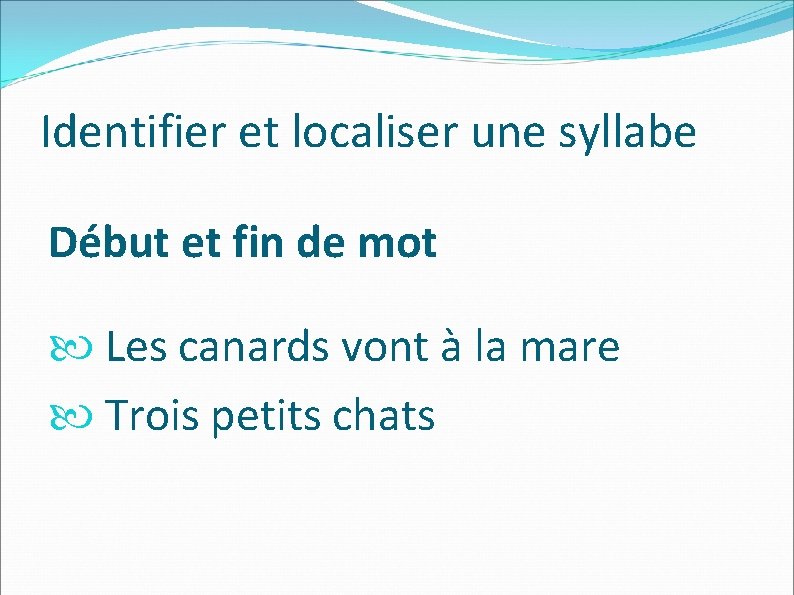 Identifier et localiser une syllabe

Début et fin de mot

Les canards vont à la mare

Trois petits chats